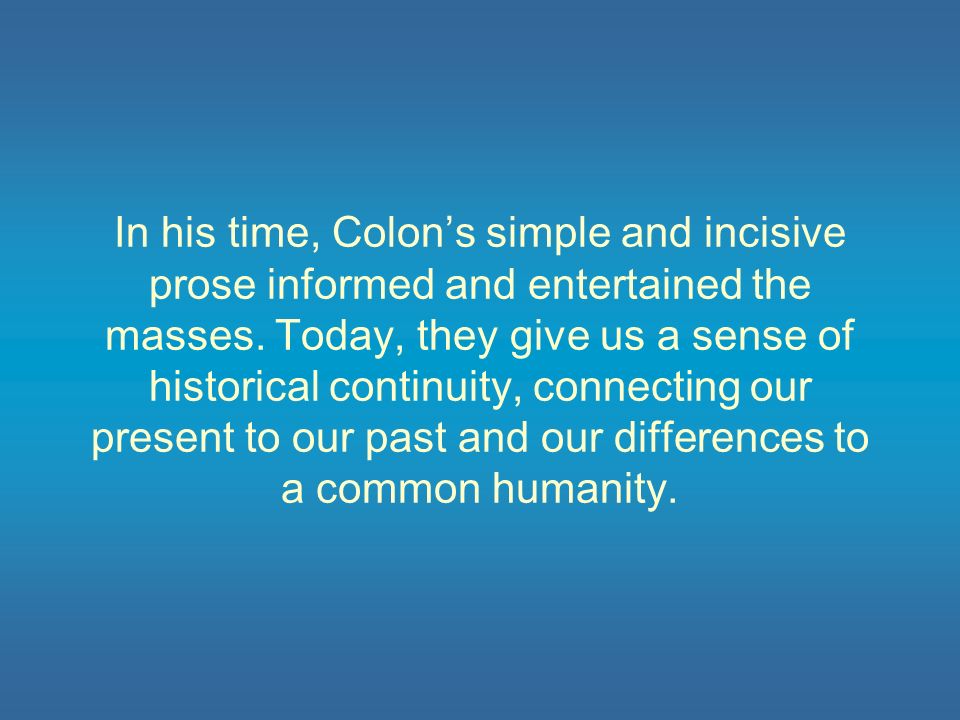 In his time, Colon’s simple and incisive prose informed and entertained the masses. Today, they give us a sense of historical continuity, connecting our present to our past and our differences to a common humanity.